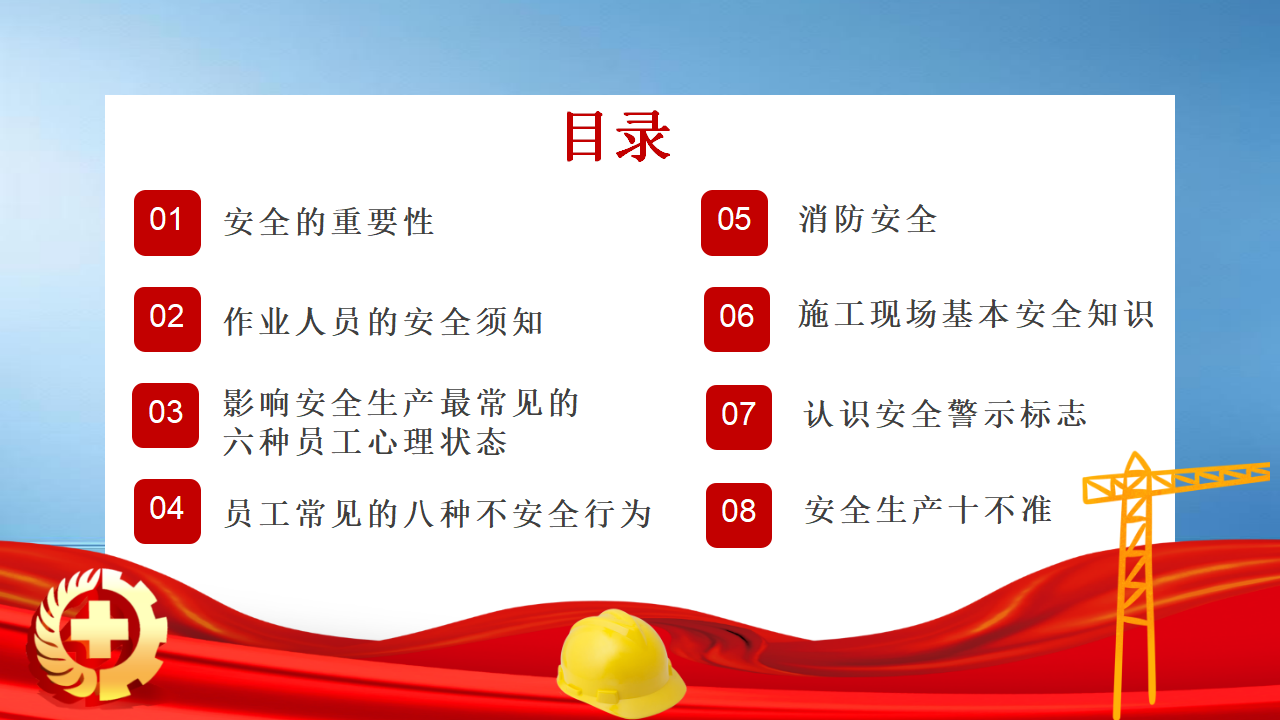 目录

01 安全的重要性

02 作业人员的安全须知

03 影响安全生产最常见的六种员工心理状态

04 员工常见的八种不安全行为

05 消防安全

06 施工现场基本安全知识

07 认识安全警示标志

08 安全生产十不准